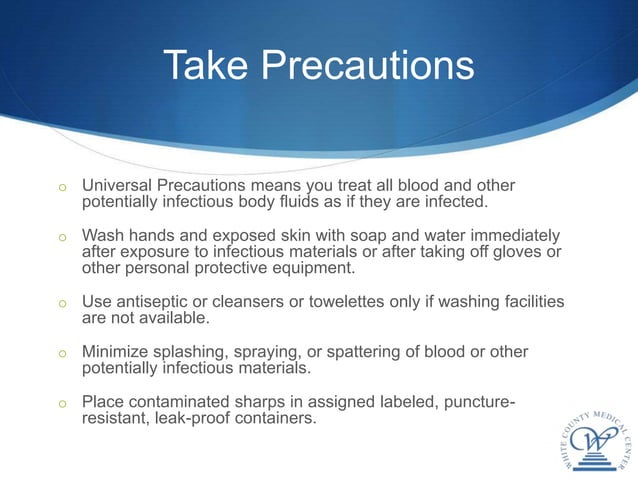 Take Precautions

o Universal Precautions means you treat all blood and other potentially infectious body fluids as if they are infected.

o Wash hands and exposed skin with soap and water immediately after exposure to infectious materials or after taking off gloves or other personal protective equipment.

o Use antiseptic or cleansers or towelettes only if washing facilities are not available.

o Minimize splashing, spraying, or spattering of blood or other potentially infectious materials.

o Place contaminated sharps in assigned labeled, puncture-resistant, leak-proof containers.

WHITE COUNTY MEDICAL CENTER
W